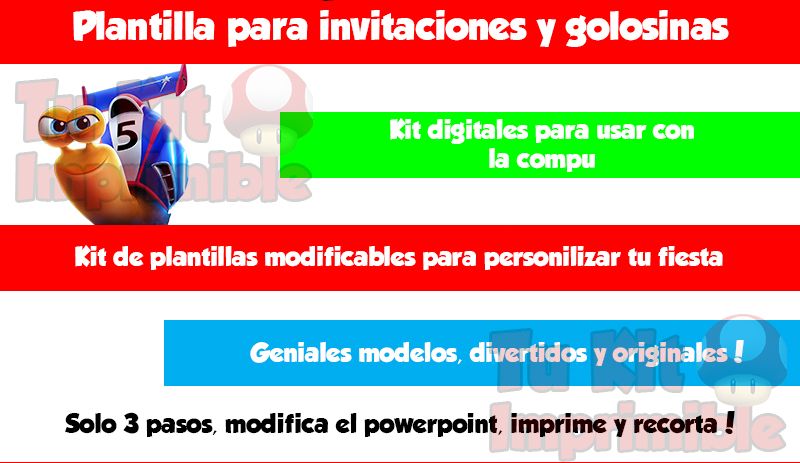 Plantilla para invitaciones y golosinas

Tu Kit Imprimible

5

Kit digitales para usar con la compu

Kit de plantillas modificables para personilizar tu fiesta

Geniales modelos, divertidos y originales !

Tu Kit Imprimible

Solo 3 pasos, modifica el powerpoint, imprime y recorta !